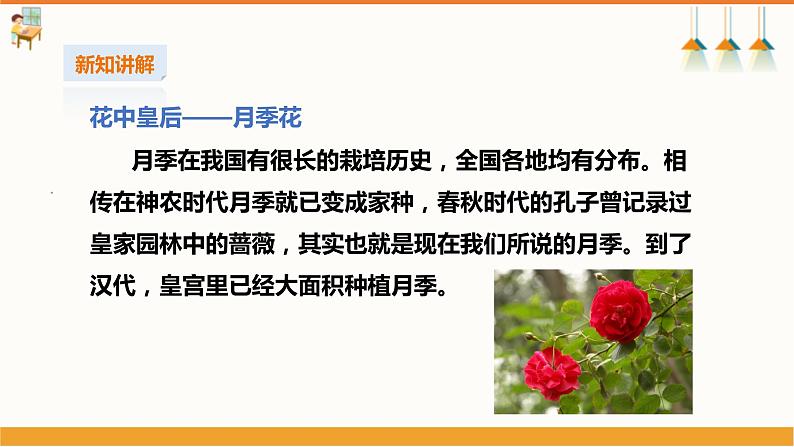 新知讲解

花中皇后——月季花

月季在我国有很长的栽培历史，全国各地均有分布。相传在神农时代月季就已变成家种，春秋时代的孔子曾记录过皇家园林中的蔷薇，其实也就是现在我们所说的月季。到了汉代，皇宫里已经大面积种植月季。